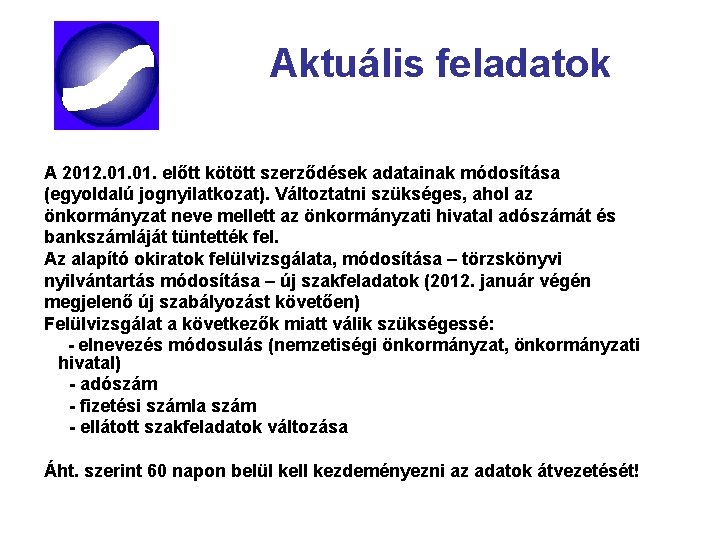 Aktuális feladatok

A 2012.01.01. előtt kötött szerződések adatainak módosítása (egyoldalú jognyilatkozat). Változtatni szükséges, ahol az önkormányzat neve mellett az önkormányzati hivatal adószámát és bankszámláját tüntették fel.
Az alapító okiratok felülvizsgálata, módosítása – törzskönyvi nyilvántartás módosítása – új szakfeladatok (2012. január végén megjelenő új szabályozást követően)
Felülvizsgálat a következők miatt válik szükségessé:
- elnevezés módosulás (nemzetiségi önkormányzat, önkormányzati hivatal)
- adószám
- fizetési számla szám
- ellátott szakfeladatok változása

Áht. szerint 60 napon belül kell kezdeményezni az adatok átvezetését!